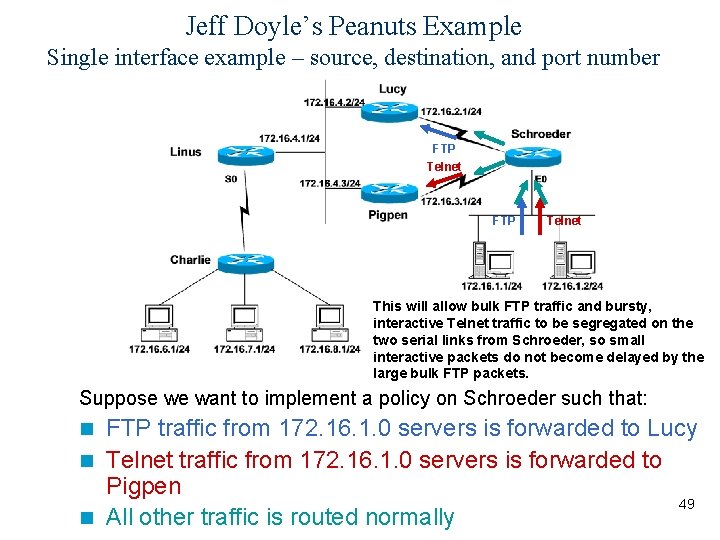 Jeff Doyle's Peanuts Example
Single interface example – source, destination, and port number

Lucy
172.16.4.2/24
172.16.2.1/24
172.16.4.1/24
Schroeder
Linus
FTP
Telnet
S0
172.16.4.3/24
E0
172.16.3.1/24
Pigpen
FTP
Telnet
Charlie
172.16.1.1/24
172.16.1.2/24
172.16.6.1/24
172.16.7.1/24
172.16.8.1/24

This will allow bulk FTP traffic and bursty, interactive Telnet traffic to be segregated on the two serial links from Schroeder, so small interactive packets do not become delayed by the large bulk FTP packets.

Suppose we want to implement a policy on Schroeder such that:

FTP traffic from 172.16.1.0 servers is forwarded to Lucy

Telnet traffic from 172.16.1.0 servers is forwarded to Pigpen

All other traffic is routed normally

49